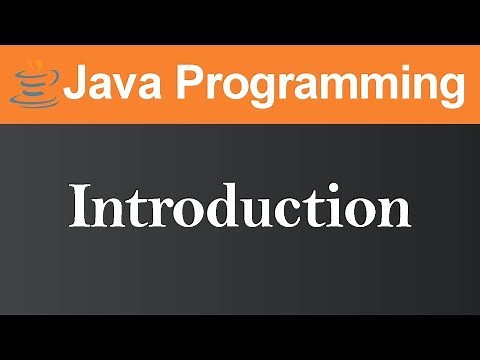 Java Programming

Introduction